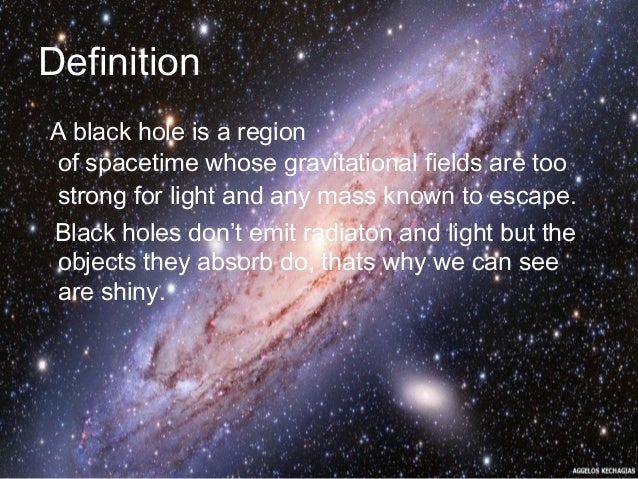 Definition

A black hole is a region of spacetime whose gravitational fields are too strong for light and any mass known to escape.

Black holes don't emit radiaton and light but the objects they absorb do, thats why we can see are shiny.

AGGELOS KECHAGIAS